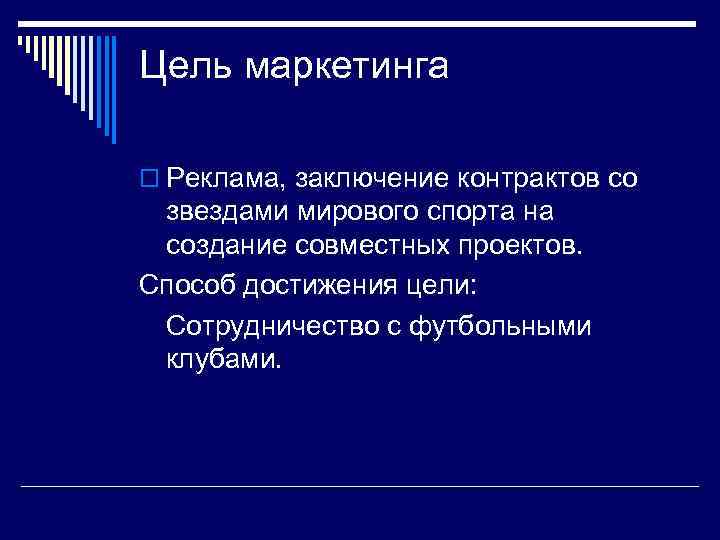 Цель маркетинга

Реклама, заключение контрактов со звездами мирового спорта на создание совместных проектов.

Способ достижения цели:

Сотрудничество с футбольными клубами.